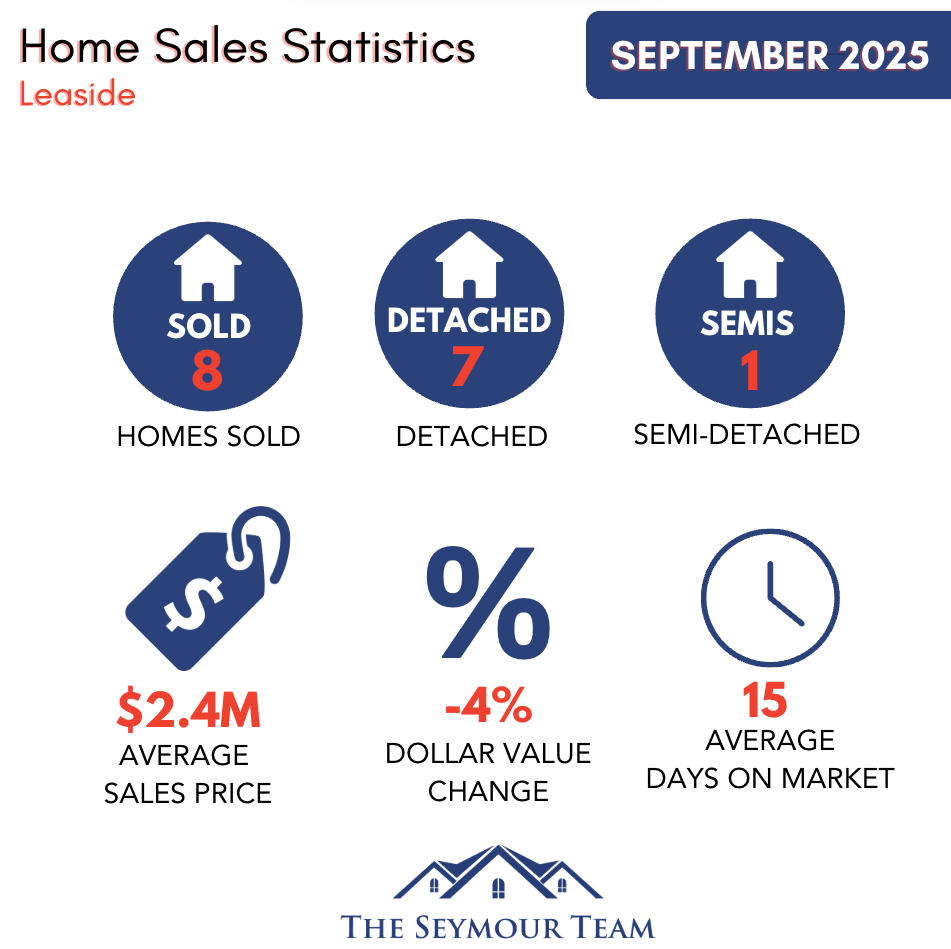 Home Sales Statistics
Leaside

SEPTEMBER 2025

SOLD
8
HOMES SOLD

DETACHED
7
DETACHED

SEMIS
1
SEMI-DETACHED

$

$2.4M
AVERAGE SALES PRICE

%

-4%
DOLLAR VALUE CHANGE

15
AVERAGE DAYS ON MARKET

THE SEYMOUR TEAM